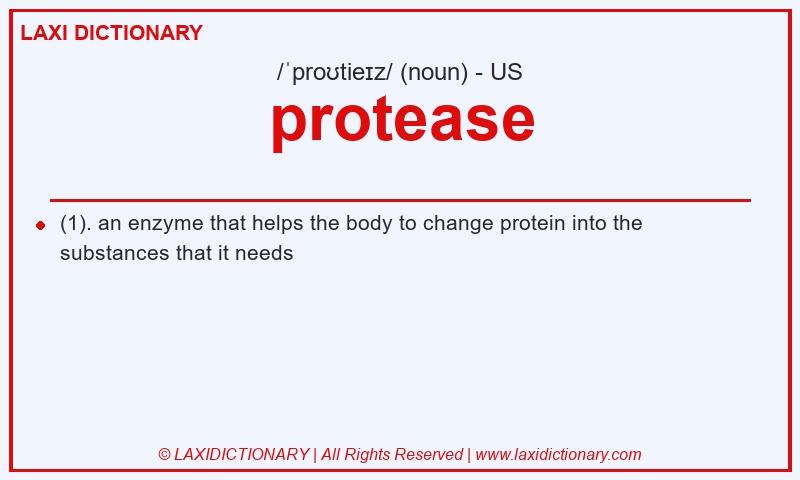 LAXI DICTIONARY

/ˈproʊtieɪz/ (noun) - US

protease

(1). an enzyme that helps the body to change protein into the substances that it needs

© LAXIDICTIONARY | All Rights Reserved | www.laxidictionary.com